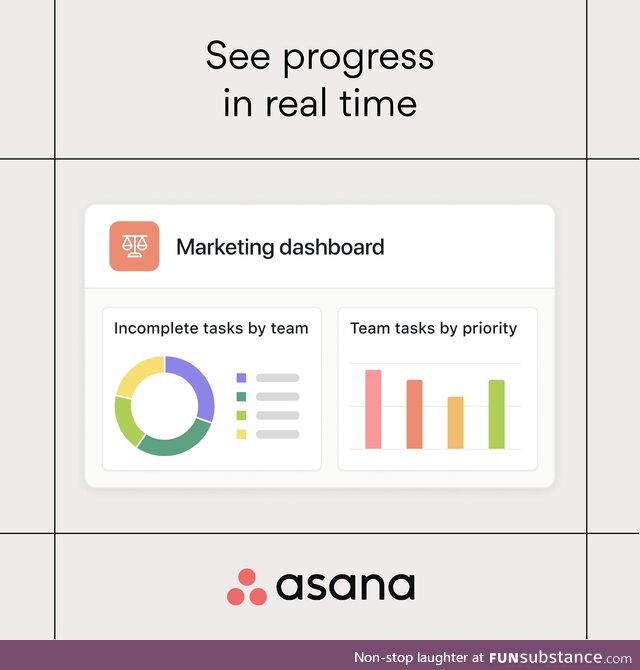 See progress in real time

Marketing dashboard

Incomplete tasks by team

Team tasks by priority

asana

Non-stop laughter at FUNsubstance.com